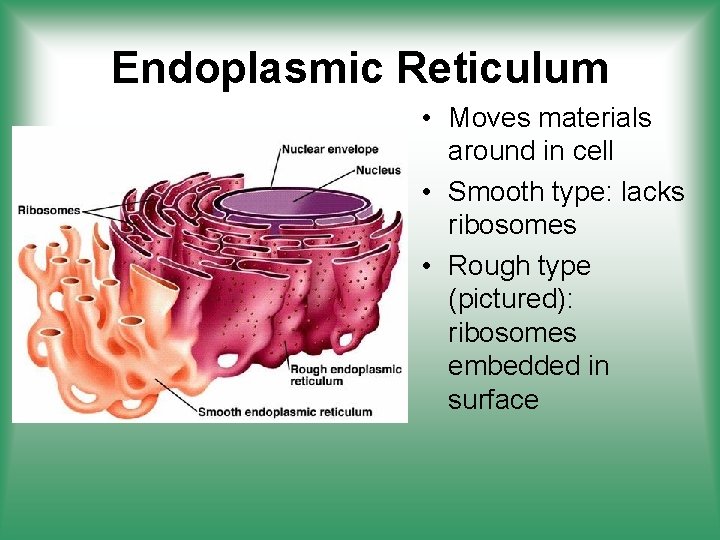 Endoplasmic Reticulum

Nuclear envelope
Nucleus
Ribosomes
Rough endoplasmic reticulum
Smooth endoplasmic reticulum

• Moves materials around in cell
• Smooth type: lacks ribosomes
• Rough type (pictured): ribosomes embedded in surface